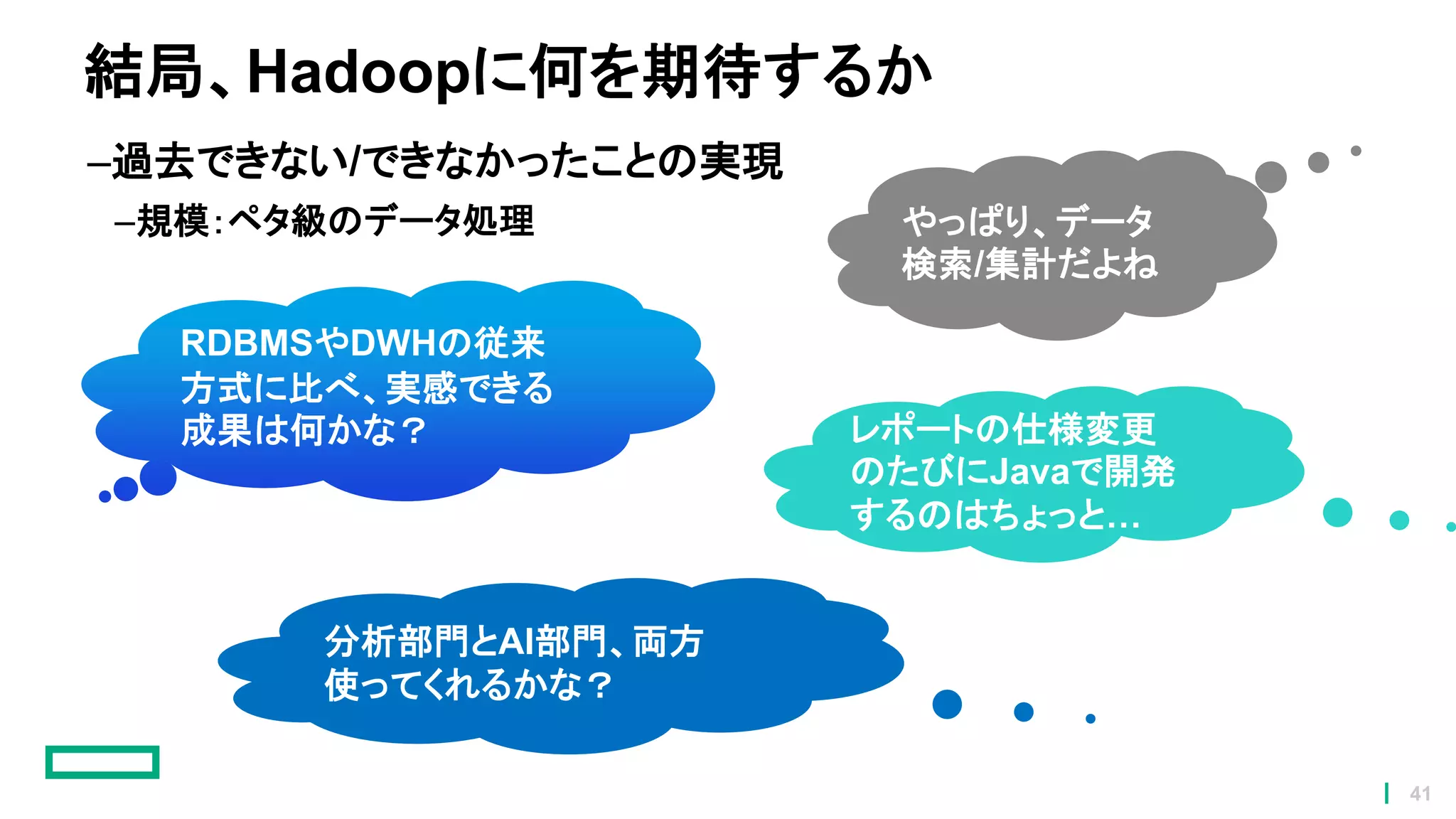 結局、Hadoopに何を期待するか

–過去できない/できなかったことの実現

–規模:ペタ級のデータ処理

やっぱり、データ検索/集計だよね

RDBMSやDWHの従来方式に比べ、実感できる成果は何かな？

レポートの仕様変更のたびにJavaで開発するのはちょっと…

分析部門とAI部門、両方使ってくれるかな？

41